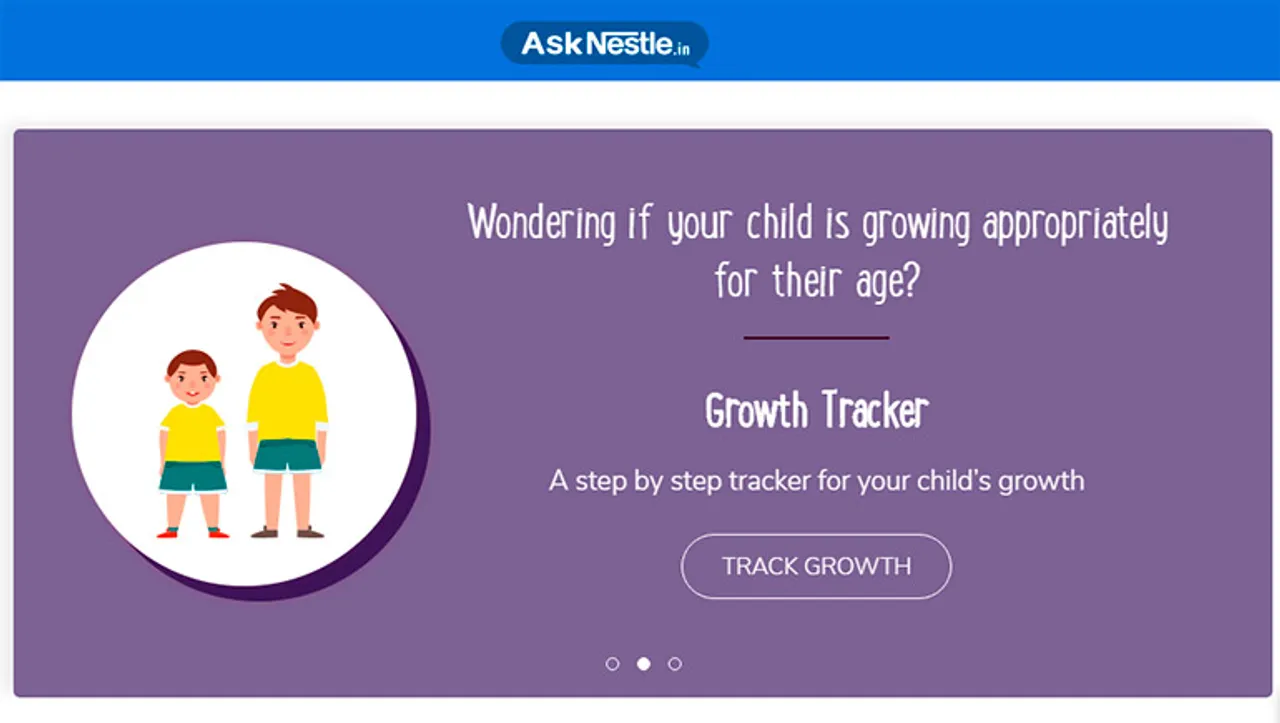 AskNestle.in

Wondering if your child is growing appropriately for their age?

Growth Tracker

A step by step tracker for your child's growth

TRACK GROWTH